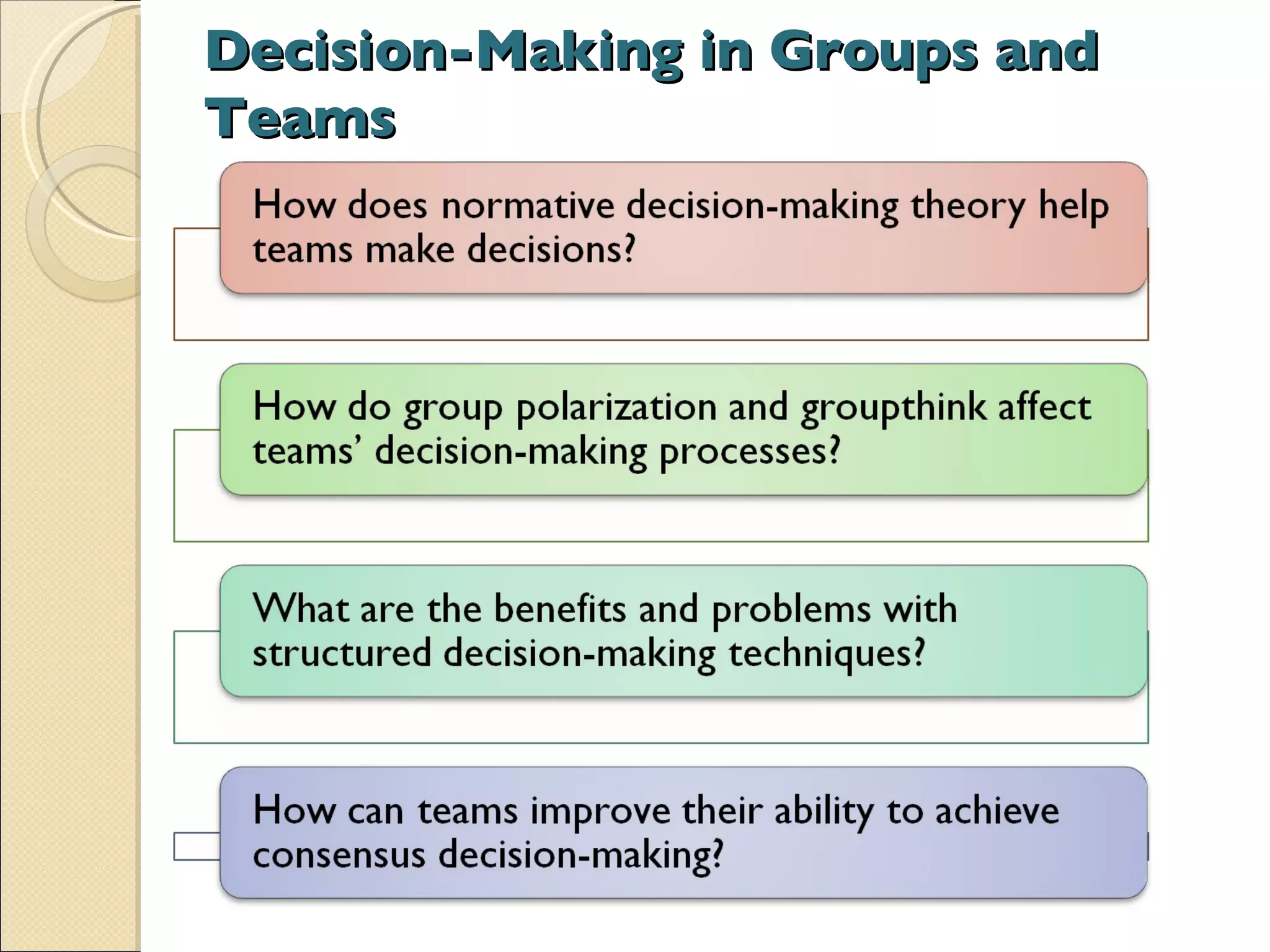 Decision-Making in Groups and Teams

How does normative decision-making theory help teams make decisions?

How do group polarization and groupthink affect teams’ decision-making processes?

What are the benefits and problems with structured decision-making techniques?

How can teams improve their ability to achieve consensus decision-making?